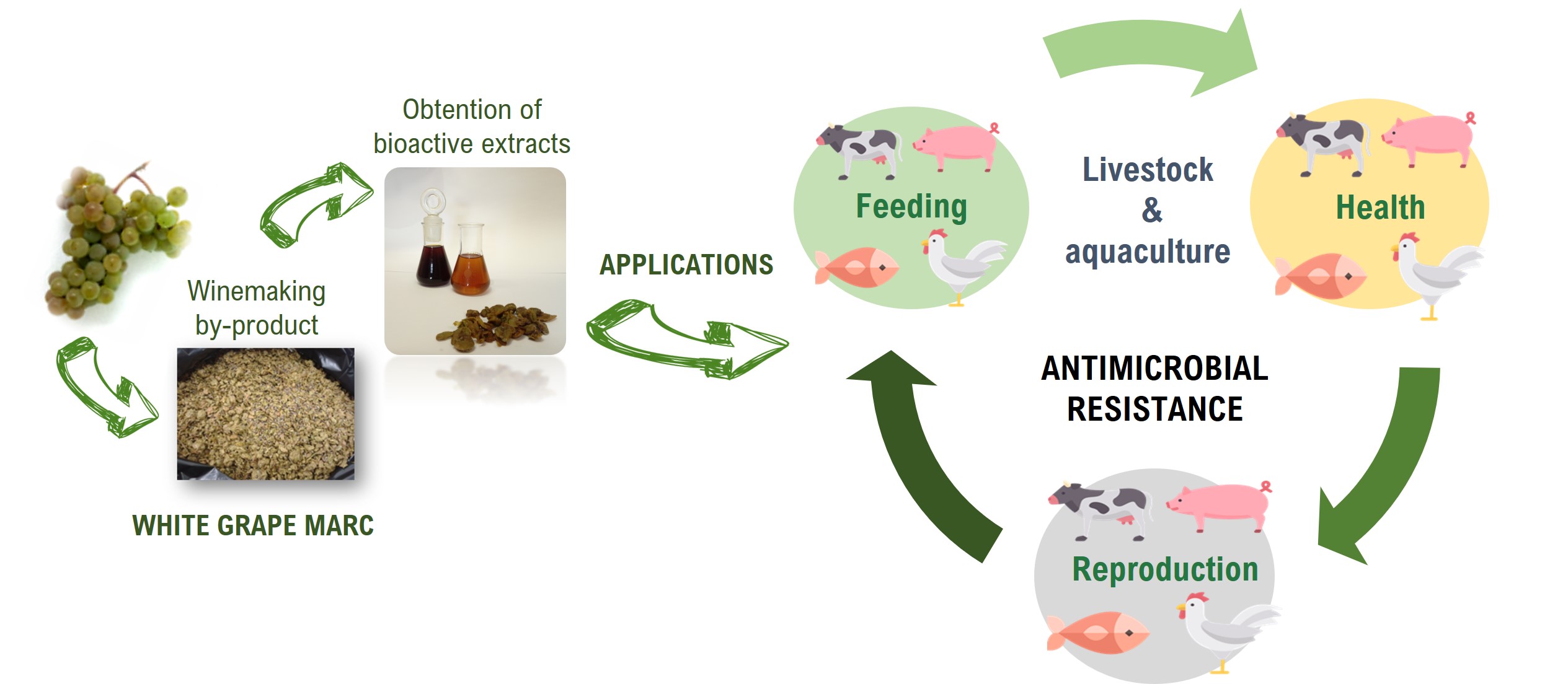 Winemaking by-product

WHITE GRAPE MARC

Obtention of bioactive extracts

APPLICATIONS

Feeding

Livestock & aquaculture

Health

ANTIMICROBIAL RESISTANCE

Reproduction